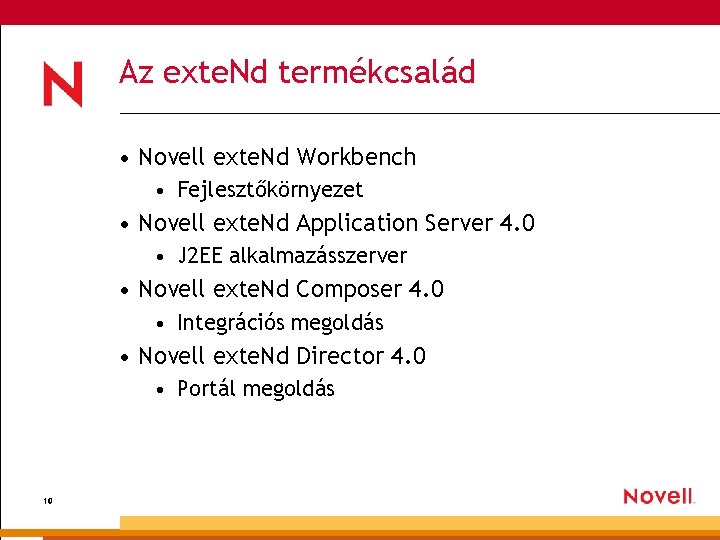 N

Az exteNd termékcsalád

• Novell exteNd Workbench
  • Fejlesztőkörnyezet
• Novell exteNd Application Server 4.0
  • J2EE alkalmazásszerver
• Novell exteNd Composer 4.0
  • Integrációs megoldás
• Novell exteNd Director 4.0
  • Portál megoldás

10

Novell.